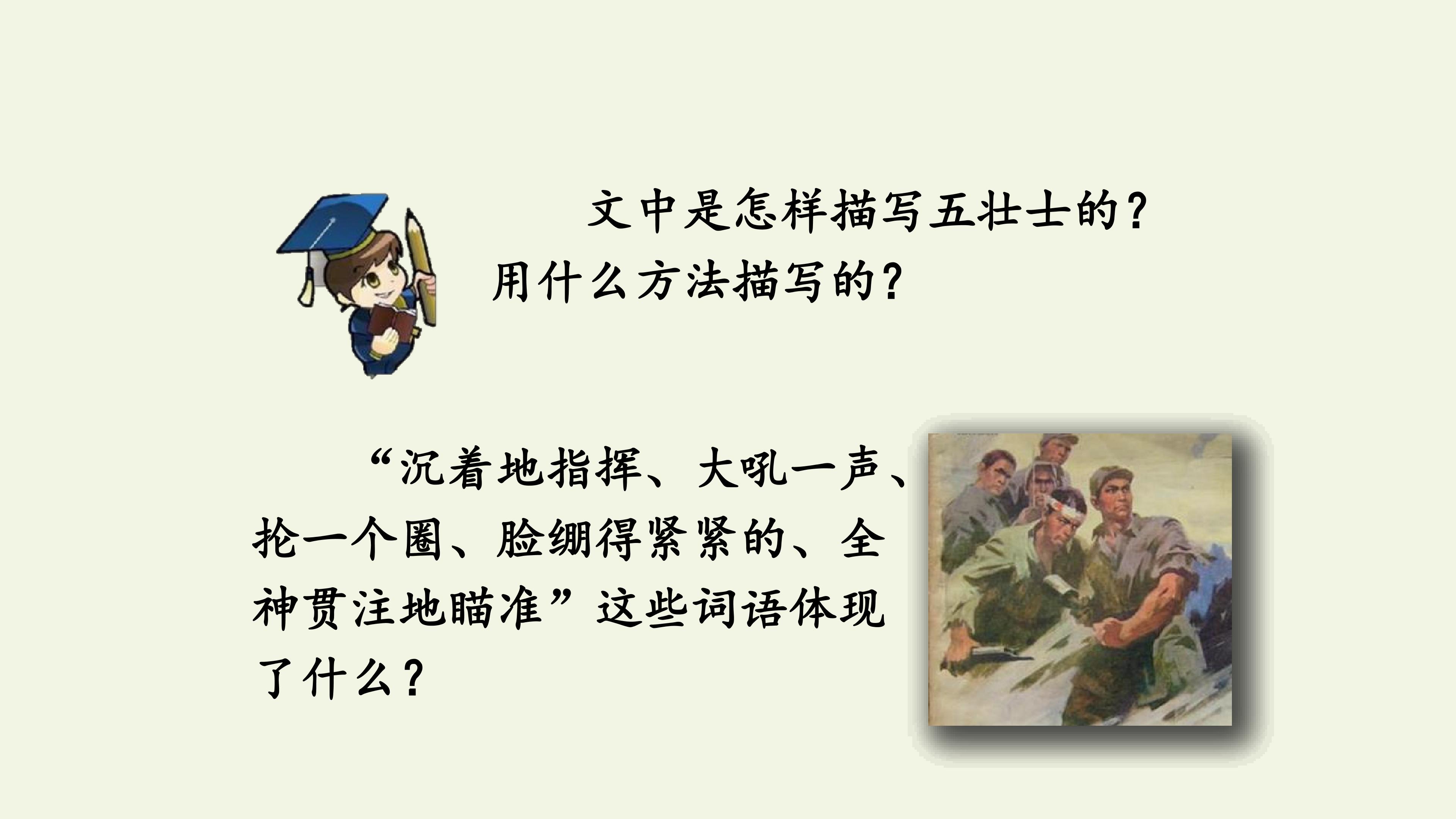 文中是怎样描写五壮士的？用什么方法描写的？

“沉着地指挥、大吼一声、抡一个圈、脸绷得紧紧的、全神贯注地瞄准”这些词语体现了什么？